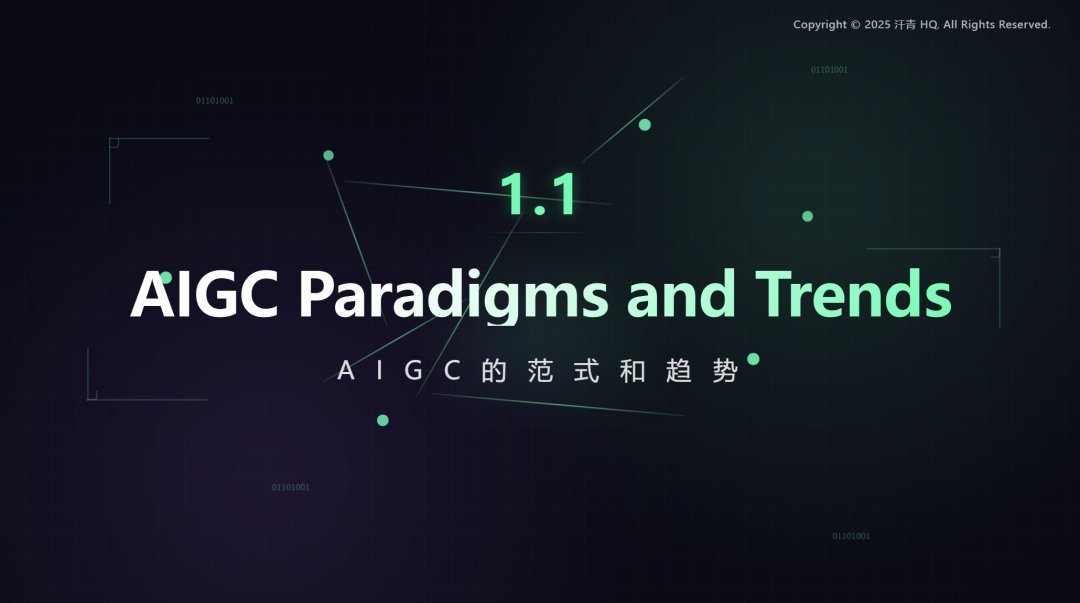 Copyright © 2025 汗青 HQ. All Rights Reserved.

01101001

01101001

1.1

AIGC Paradigms and Trends

AIGC的范式和趋势

01101001

01101001